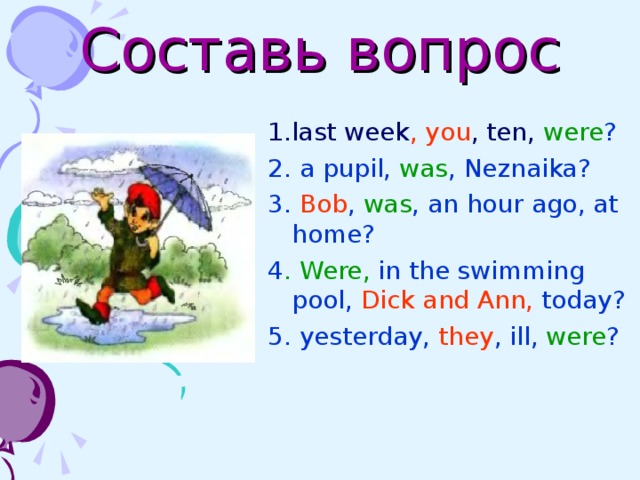 Составь вопрос

1.last week, you, ten, were?

2. a pupil, was, Neznaika?

3. Bob, was, an hour ago, at home?

4. Were, in the swimming pool, Dick and Ann, today?

5. yesterday, they, ill, were?